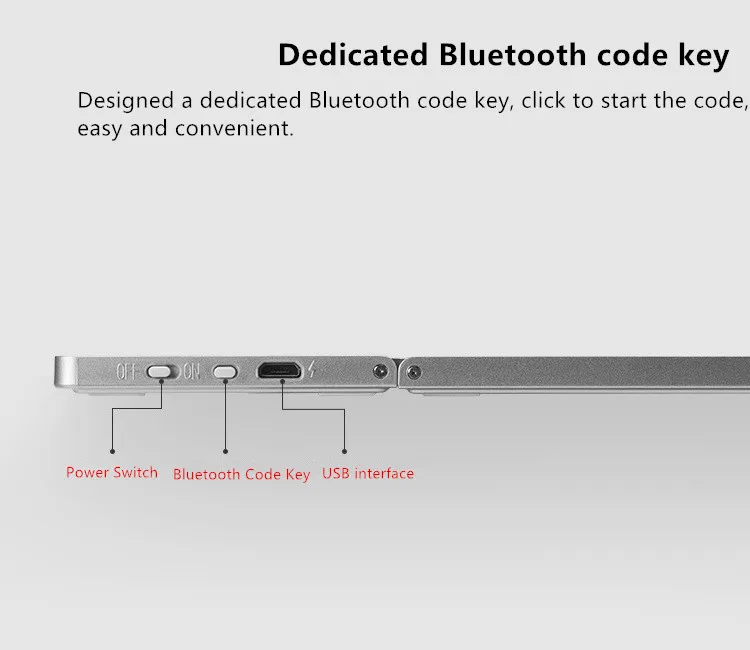 Dedicated Bluetooth code key

Designed a dedicated Bluetooth code key, click to start the code, easy and convenient.

OFF ON

Power Switch
Bluetooth Code Key
USB interface